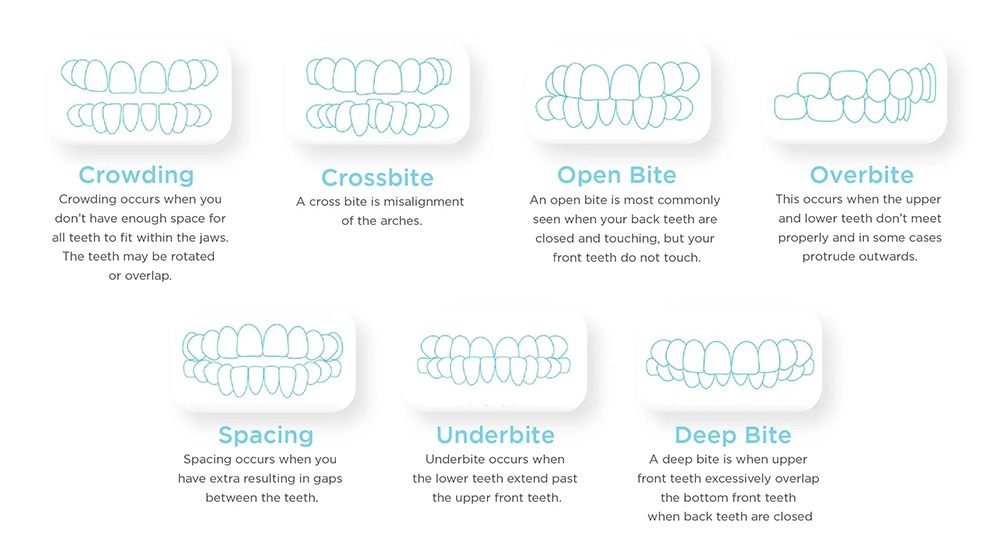 Crowding
Crowding occurs when you don't have enough space for all teeth to fit within the jaws. The teeth may be rotated or overlap.

Crossbite
A cross bite is misalignment of the arches.

Open Bite
An open bite is most commonly seen when your back teeth are closed and touching, but your front teeth do not touch.

Overbite
This occurs when the upper and lower teeth don't meet properly and in some cases protrude outwards.

Spacing
Spacing occurs when you have extra resulting in gaps between the teeth.

Underbite
Underbite occurs when the lower teeth extend past the upper front teeth.

Deep Bite
A deep bite is when upper front teeth excessively overlap the bottom front teeth when back teeth are closed